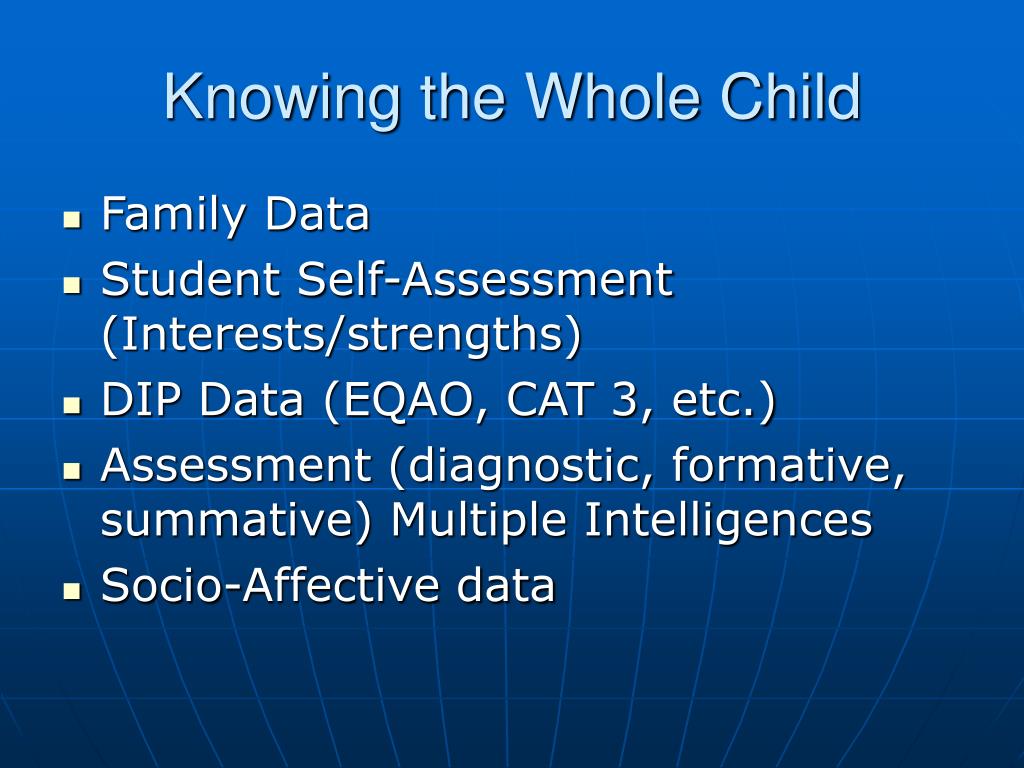 Knowing the Whole Child

- Family Data
- Student Self-Assessment (Interests/strengths)
- DIP Data (EQAO, CAT 3, etc.)
- Assessment (diagnostic, formative, summative) Multiple Intelligences
- Socio-Affective data